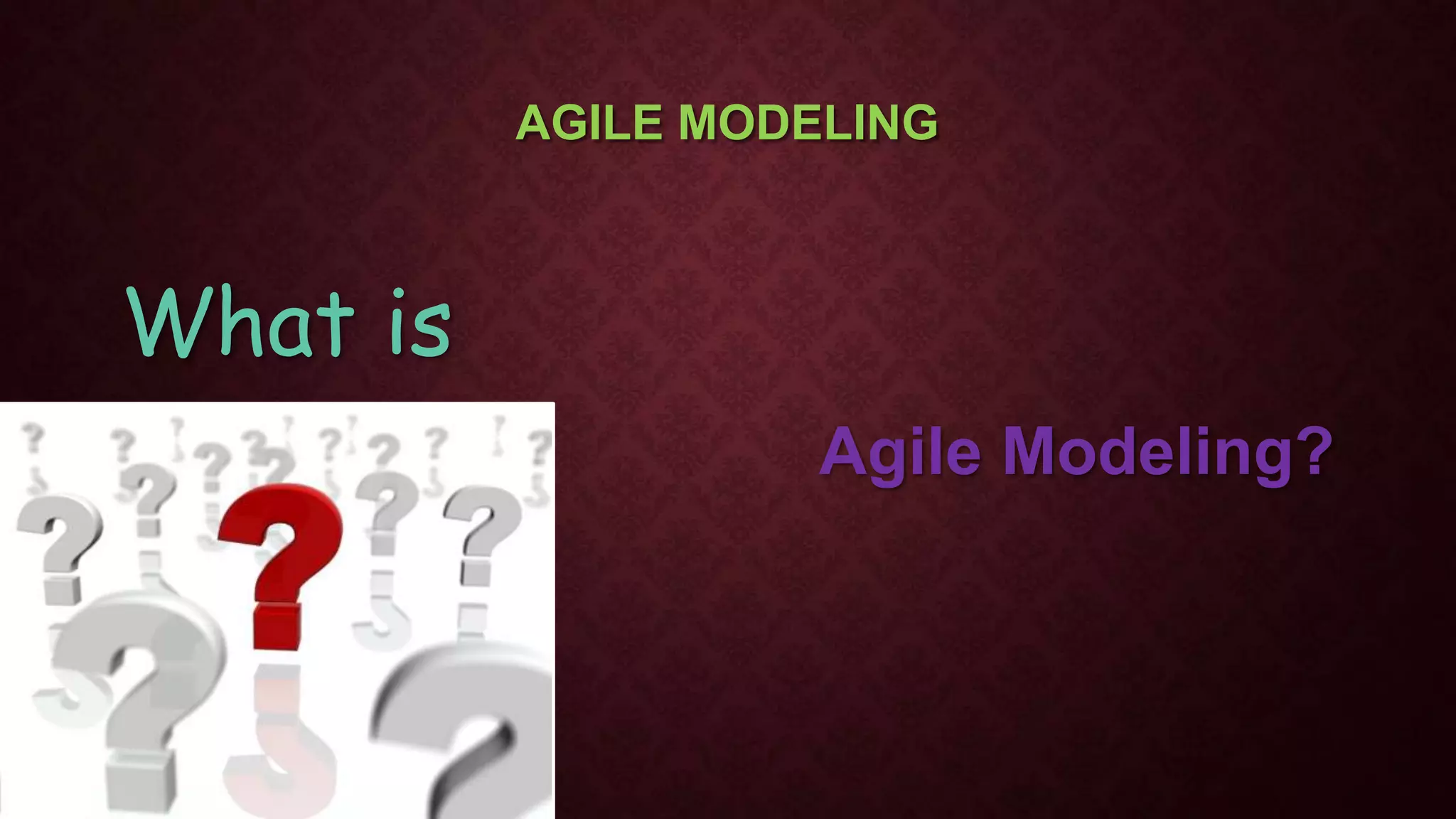 AGILE MODELING

What is

Agile Modeling?